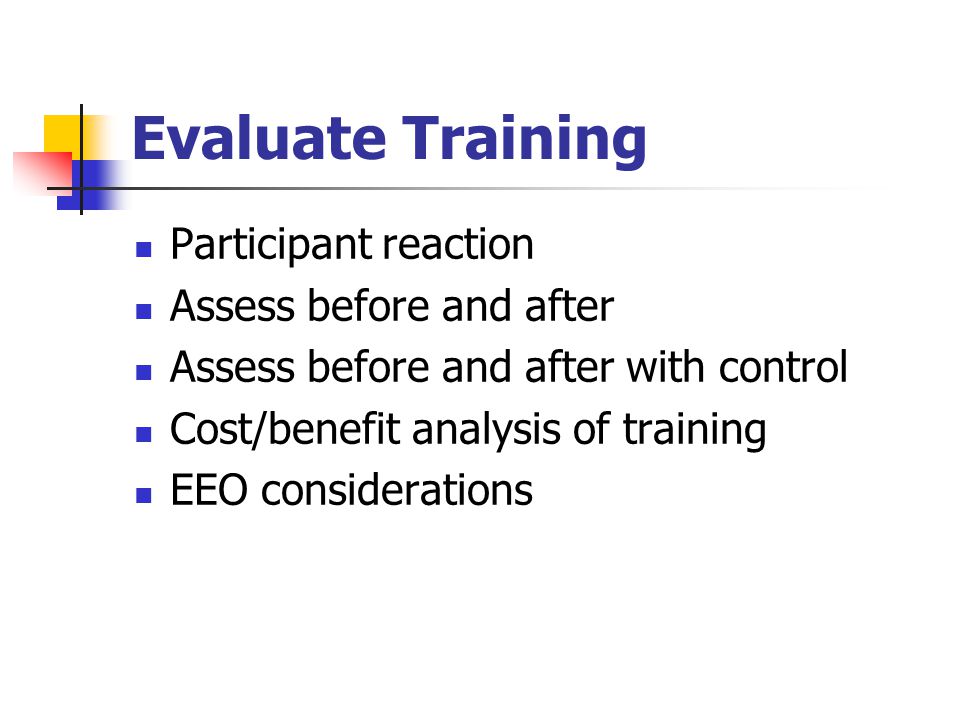 Evaluate Training

- Participant reaction
- Assess before and after
- Assess before and after with control
- Cost/benefit analysis of training
- EEO considerations